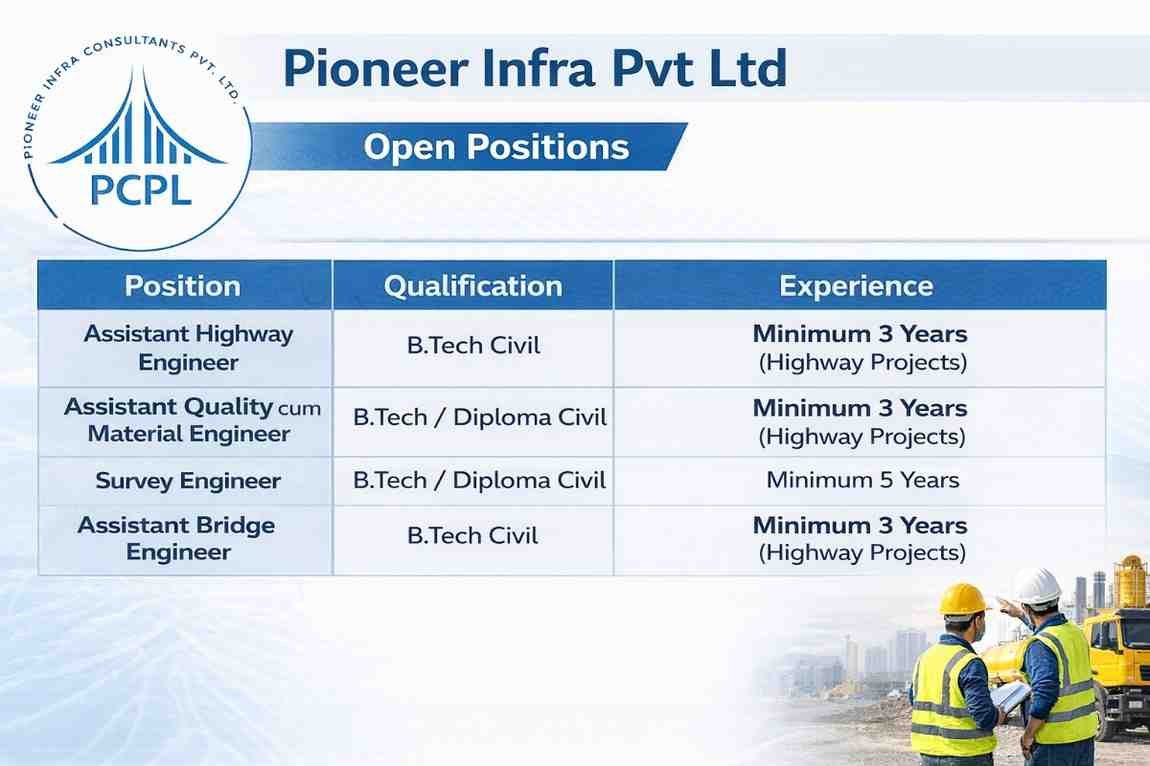 PIONEER INFRA CONSULTANTS PVT. LTD.
PCPL

Pioneer Infra Pvt Ltd

Open Positions

| Position | Qualification | Experience |
|---|---|---|
| Assistant Highway Engineer | B.Tech Civil | Minimum 3 Years (Highway Projects) |
| Assistant Quality cum Material Engineer | B.Tech / Diploma Civil | Minimum 3 Years (Highway Projects) |
| Survey Engineer | B.Tech / Diploma Civil | Minimum 5 Years |
| Assistant Bridge Engineer | B.Tech Civil | Minimum 3 Years (Highway Projects) |